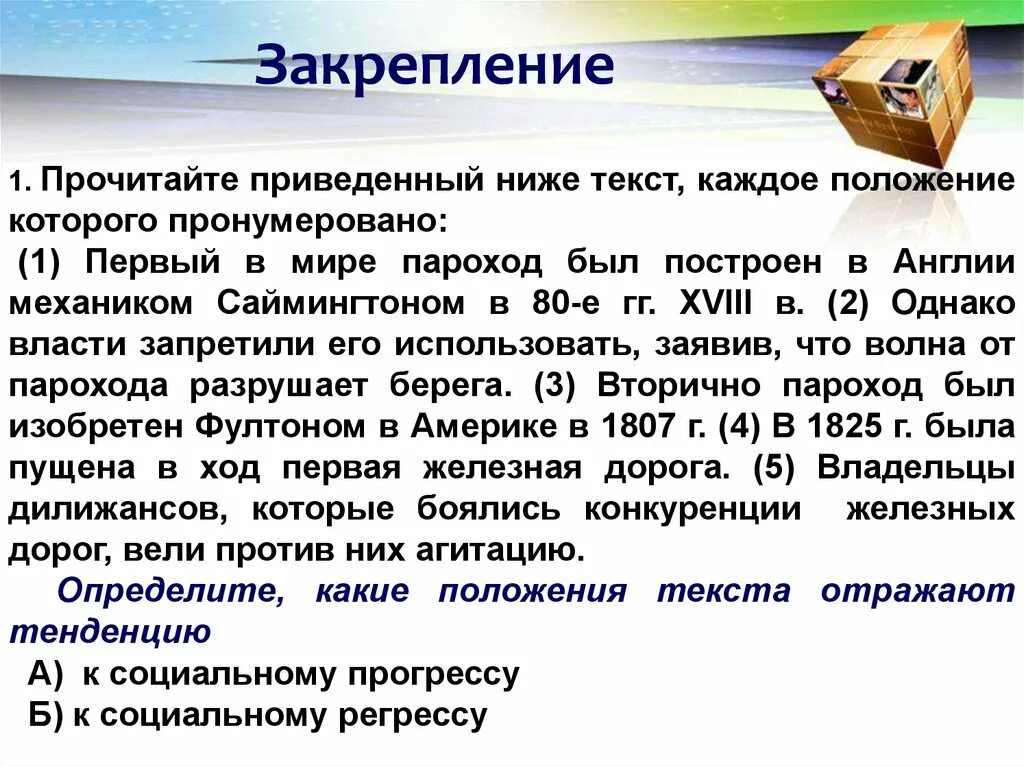 Закрепление

1. Прочитайте приведенный ниже текст, каждое положение которого пронумеровано:

(1) Первый в мире пароход был построен в Англии механиком Саймингтоном в 80-е гг. XVIII в. (2) Однако власти запретили его использовать, заявив, что волна от парохода разрушает берега. (3) Вторично пароход был изобретен Фултоном в Америке в 1807 г. (4) В 1825 г. была пущена в ход первая железная дорога. (5) Владельцы дилижансов, которые боялись конкуренции железных дорог, вели против них агитацию.

Определите, какие положения текста отражают тенденцию

А) к социальному прогрессу

Б) к социальному регрессу